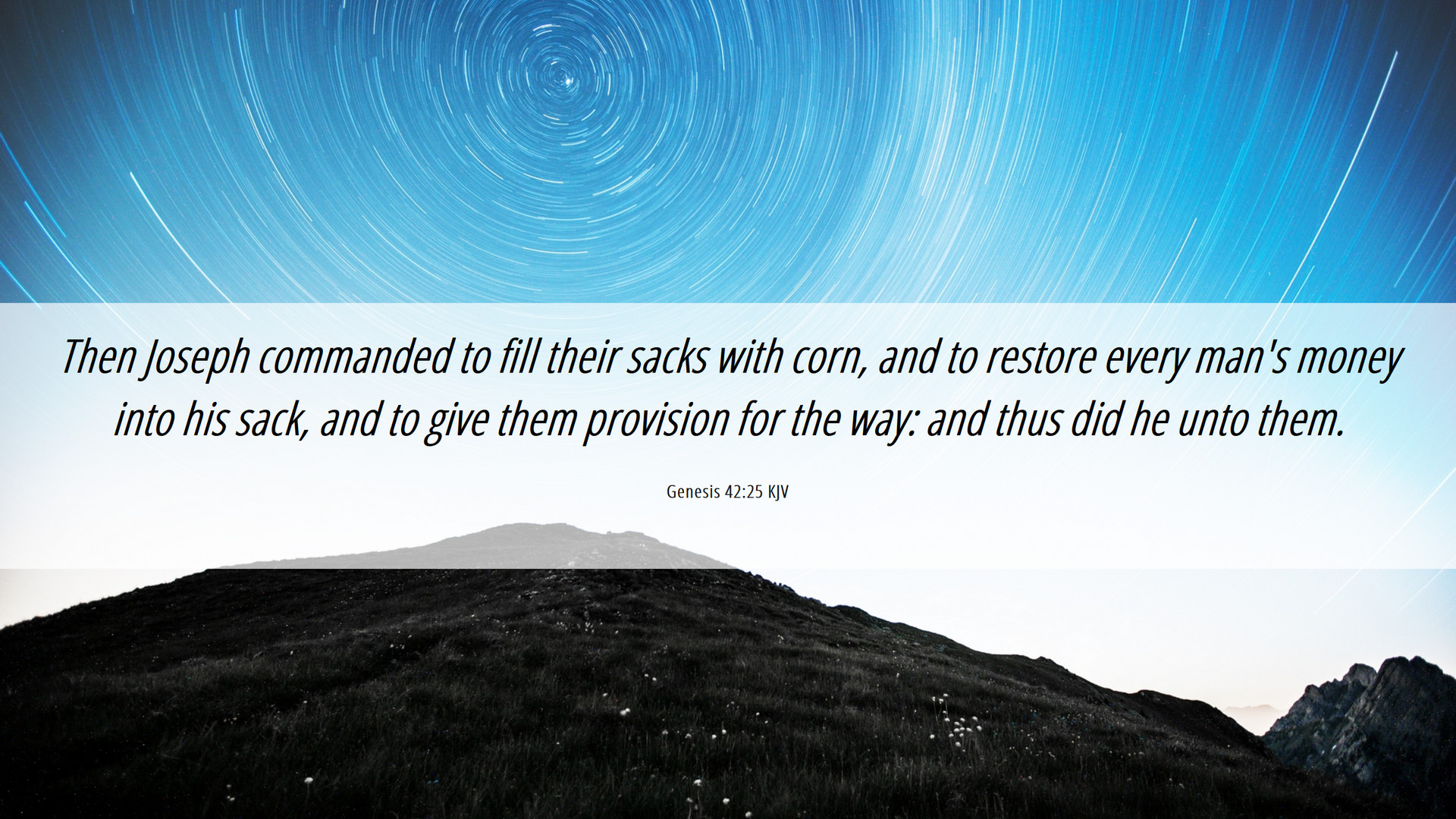 Then Joseph commanded to fill their sacks with corn, and to restore every man's money into his sack, and to give them provision for the way: and thus did he unto them.

Genesis 42:25 KJV